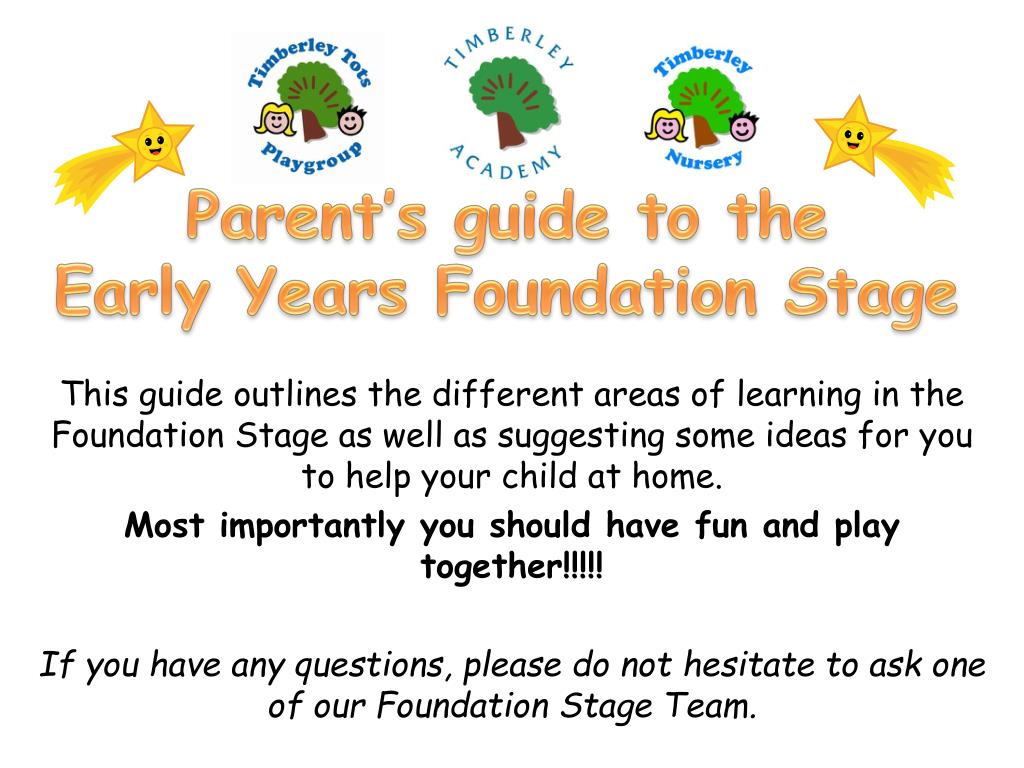 Timberley Tots Playgroup

TIMBERLEY ACADEMY

Timberley Nursery

Parent's guide to the Early Years Foundation Stage

This guide outlines the different areas of learning in the Foundation Stage as well as suggesting some ideas for you to help your child at home.

Most importantly you should have fun and play together!!!!!

If you have any questions, please do not hesitate to ask one of our Foundation Stage Team.